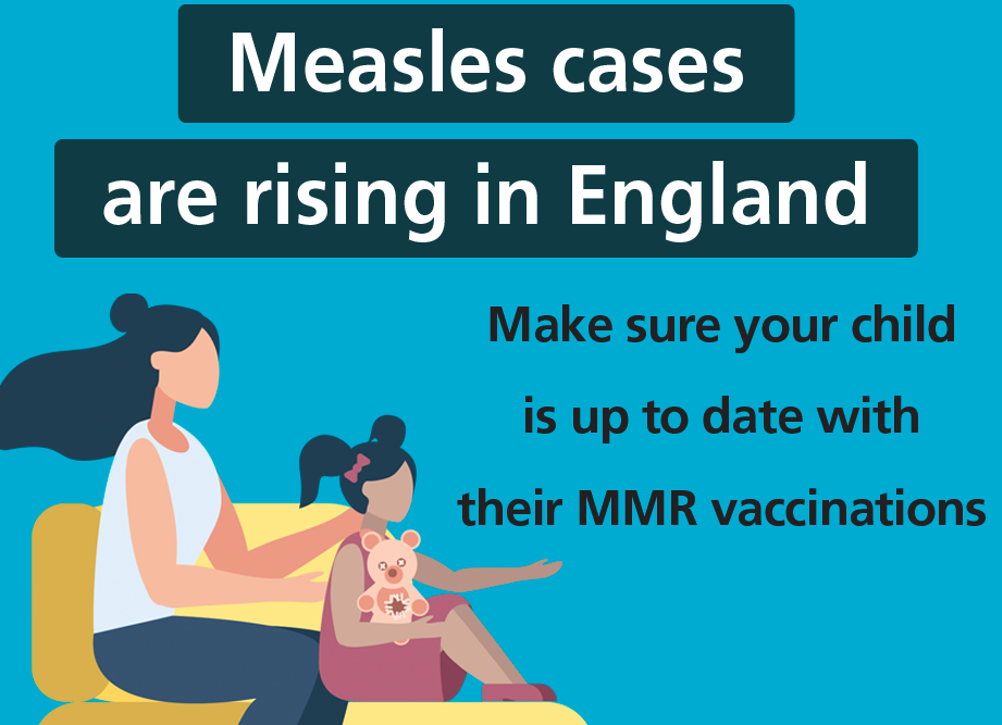 Measles cases
are rising in England

Make sure your child is up to date with their MMR vaccinations